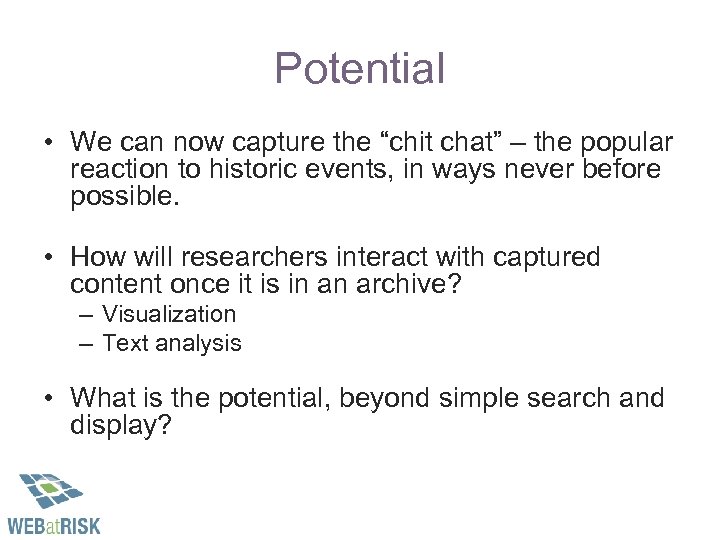 Potential

• We can now capture the “chit chat” – the popular reaction to historic events, in ways never before possible.

• How will researchers interact with captured content once it is in an archive?
– Visualization
– Text analysis

• What is the potential, beyond simple search and display?

WEBatRISK